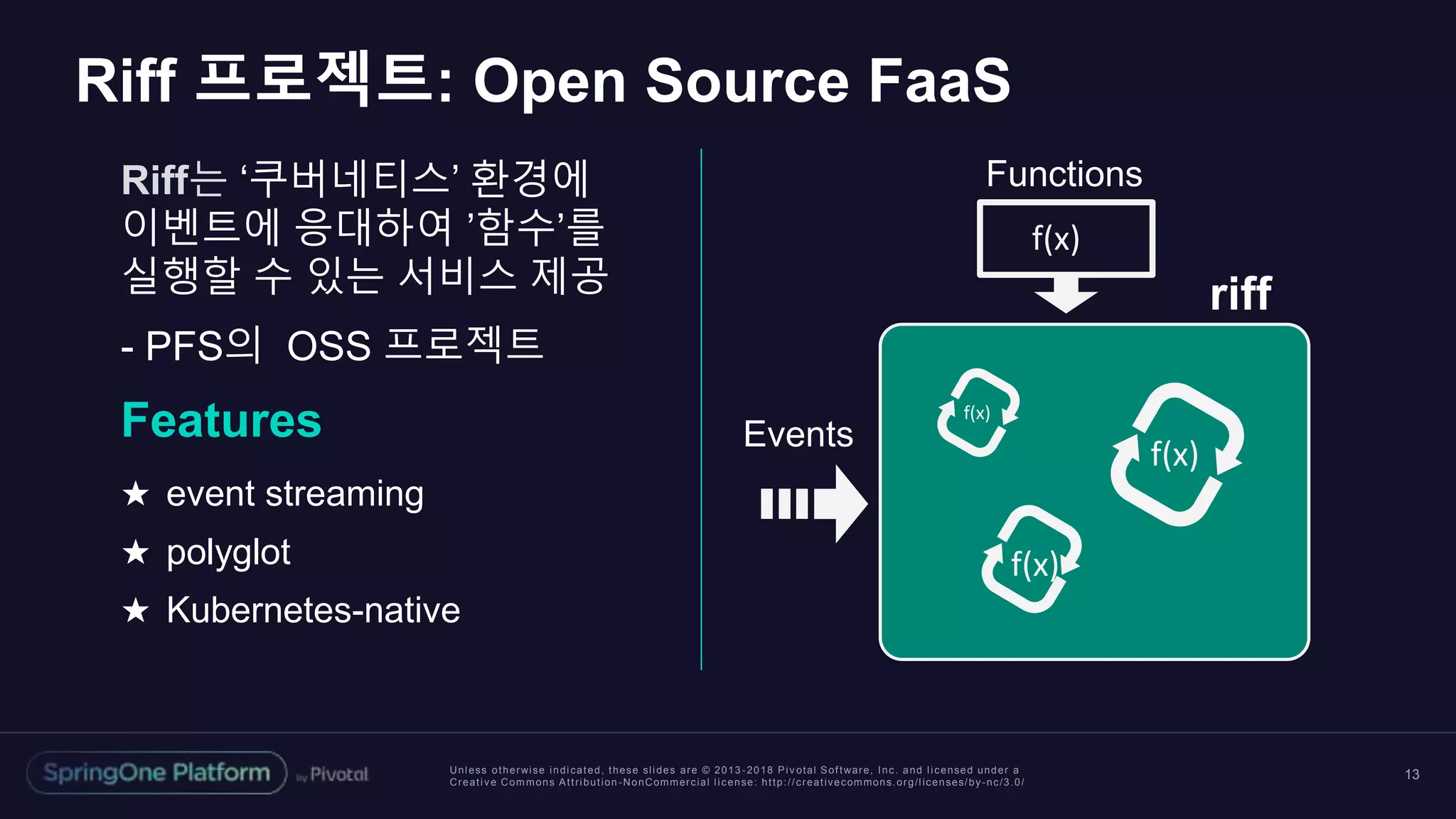 Riff 프로젝트: Open Source FaaS

Riff는 ‘쿠버네티스’ 환경에 이벤트에 응대하여 ’함수’를 실행할 수 있는 서비스 제공

- PFS의 OSS 프로젝트

Features

★ event streaming

★ polyglot

★ Kubernetes-native

Functions

f(x)

riff

Events

f(x)

f(x)

f(x)

SpringOne Platform by Pivotal

Unless otherwise indicated, these slides are © 2013-2018 Pivotal Software, Inc. and licensed under a Creative Commons Attribution-NonCommercial license: http://creativecommons.org/licenses/by-nc/3.0/

13